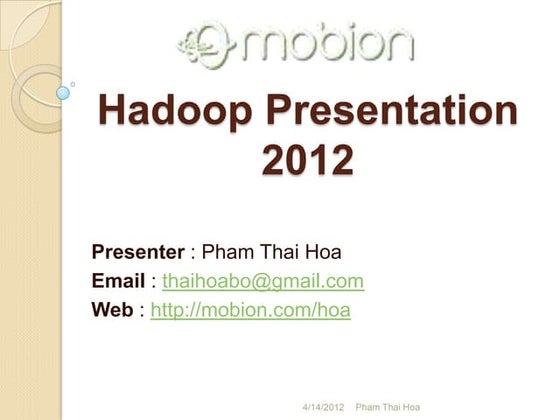 mobion

Hadoop Presentation 2012

Presenter : Pham Thai Hoa
Email : thaihoabo@gmail.com
Web : http://mobion.com/hoa

4/14/2012 Pham Thai Hoa